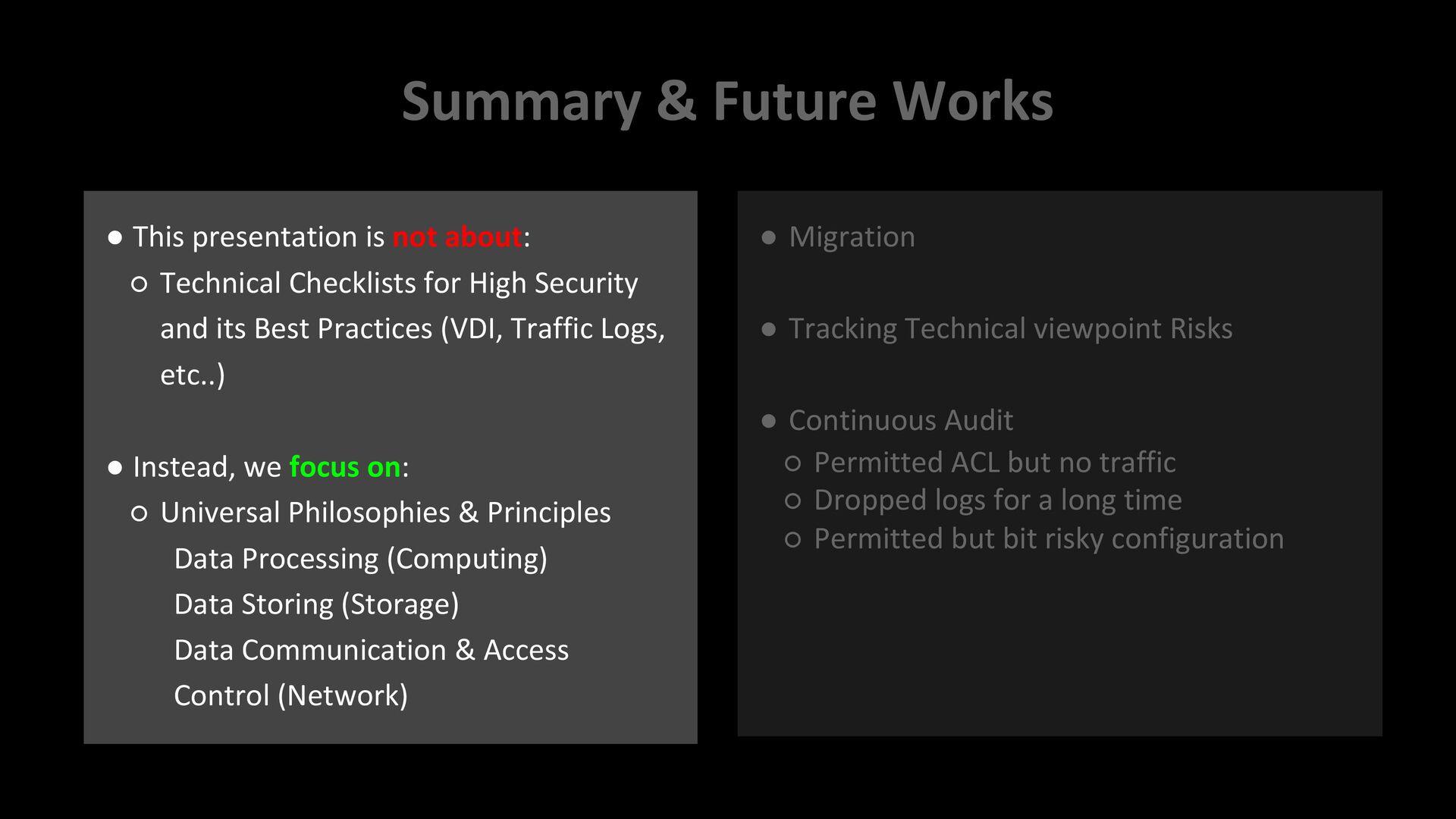 Summary & Future Works

● This presentation is not about:
○ Technical Checklists for High Security and its Best Practices (VDI, Traffic Logs, etc..)

● Instead, we focus on:
○ Universal Philosophies & Principles
Data Processing (Computing)
Data Storing (Storage)
Data Communication & Access Control (Network)

● Migration

● Tracking Technical viewpoint Risks

● Continuous Audit
○ Permitted ACL but no traffic
○ Dropped logs for a long time
○ Permitted but bit risky configuration